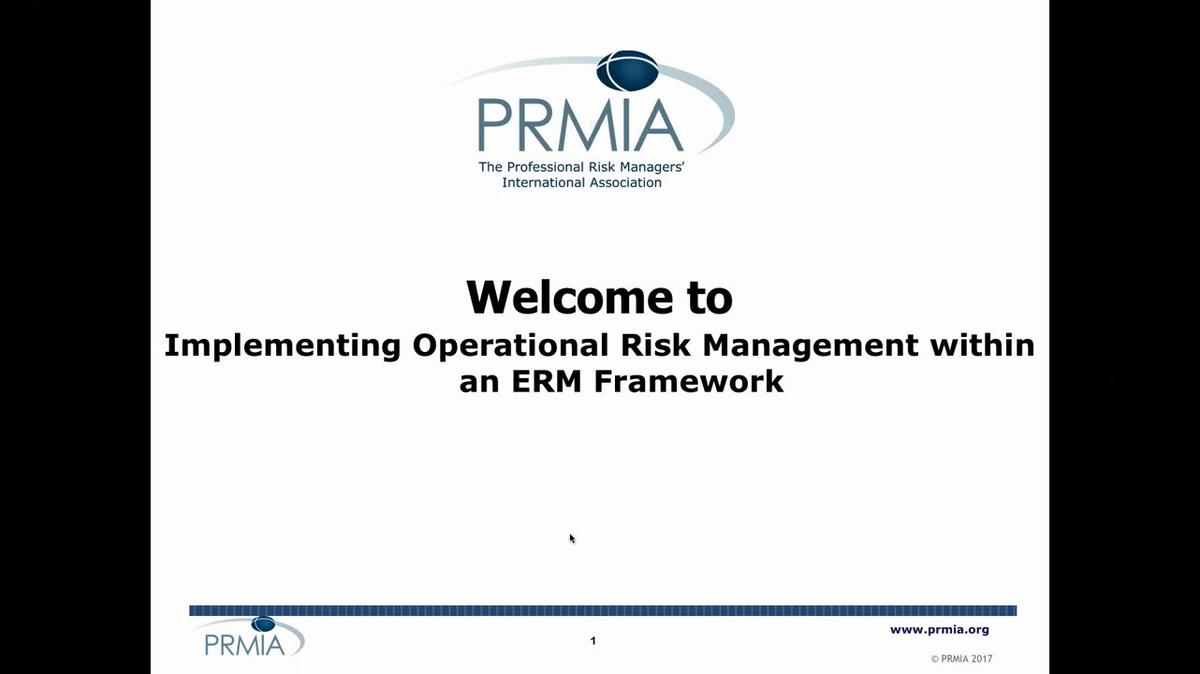 PRMIA
The Professional Risk Managers' International Association

Welcome to
Implementing Operational Risk Management within an ERM Framework

PRMIA
1
www.prmia.org
© PRMIA 2017